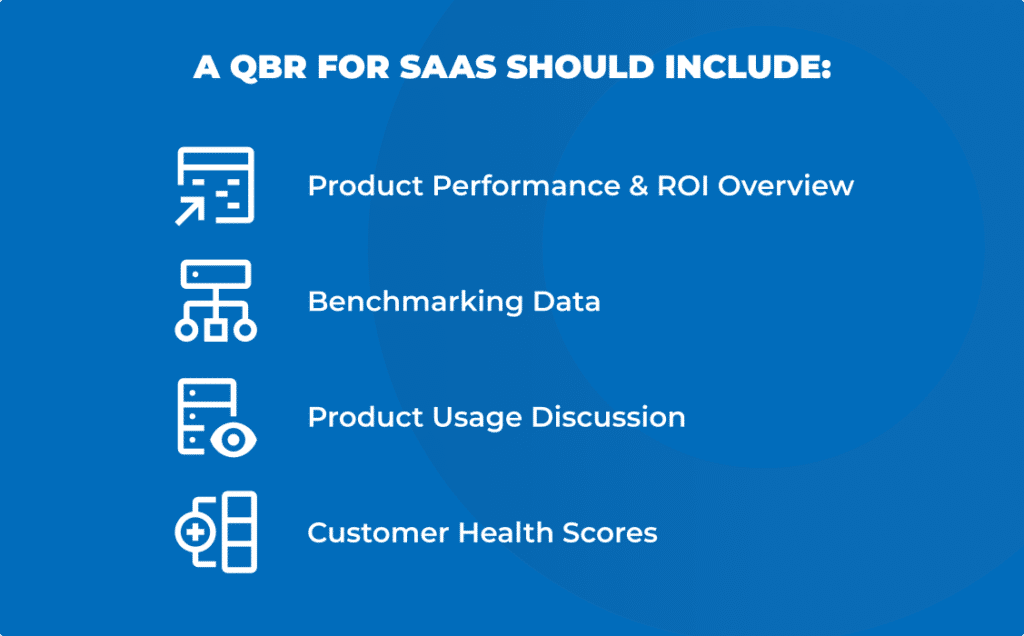 A QBR FOR SAAS SHOULD INCLUDE:

Product Performance & ROI Overview

Benchmarking Data

Product Usage Discussion

Customer Health Scores